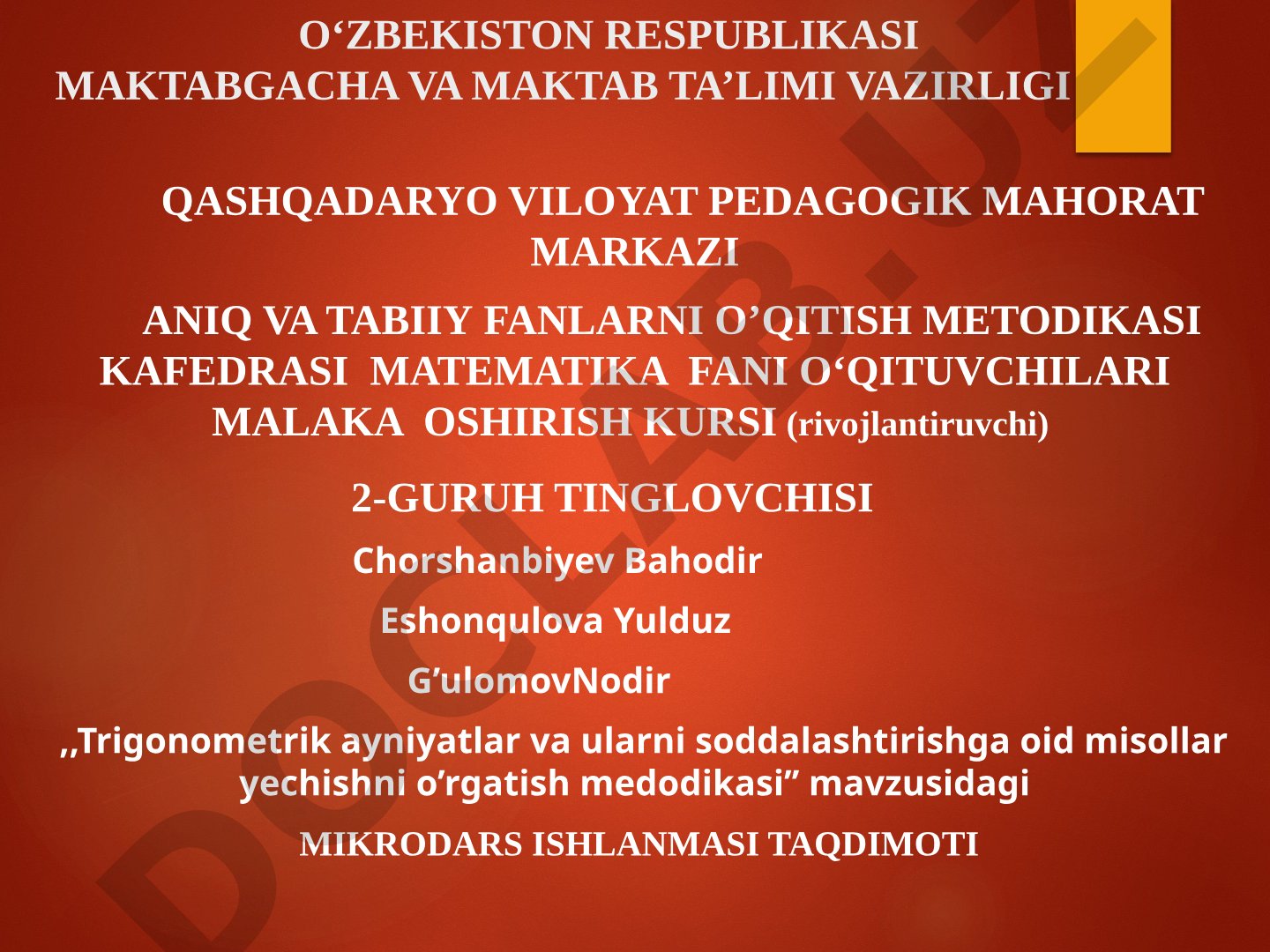 O‘ZBEKISTON RESPUBLIKASI
MAKTABGACHA VA MAKTAB TA’LIMI VAZIRLIGI

QASHQADARYO VILOYAT PEDAGOGIK MAHORAT MARKAZI

ANIQ VA TABIIY FANLARNI O’QITISH METODIKASI KAFEDRASI MATEMATIKA FANI O‘QITUVCHILARI MALAKA OSHIRISH KURSI (rivojlantiruvchi)

2-GURUH TINGLOVCHISI

Chorshanbiyev Bahodir

Eshonqulova Yulduz

G’ulomovNodir

,,Trigonometrik ayniyatlar va ularni soddalashtirishga oid misollar yechishni o’rgatish medodikasi” mavzusidagi

MIKRODARS ISHLANMASI TAQDIMOTI

DOCLAB.UZ